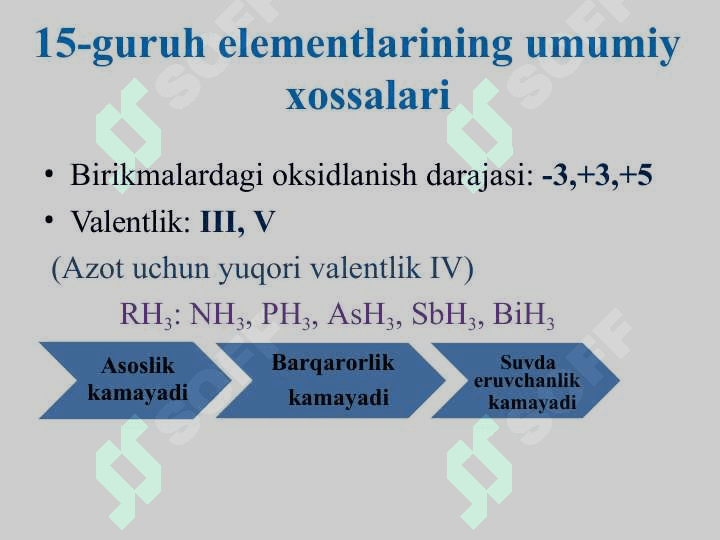 15-guruh elementlarining umumiy xossalari

• Birikmalardagi oksidlanish darajasi: -3,+3,+5
• Valentlik: III, V

(Azot uchun yuqori valentlik IV)

$RH_3$: $NH_3$, $PH_3$, $AsH_3$, $SbH_3$, $BiH_3$

Asoslik kamayadi

Barqarorlik kamayadi

Suvda eruvchanlik kamayadi

SOFF SOFF SOFF SOFF